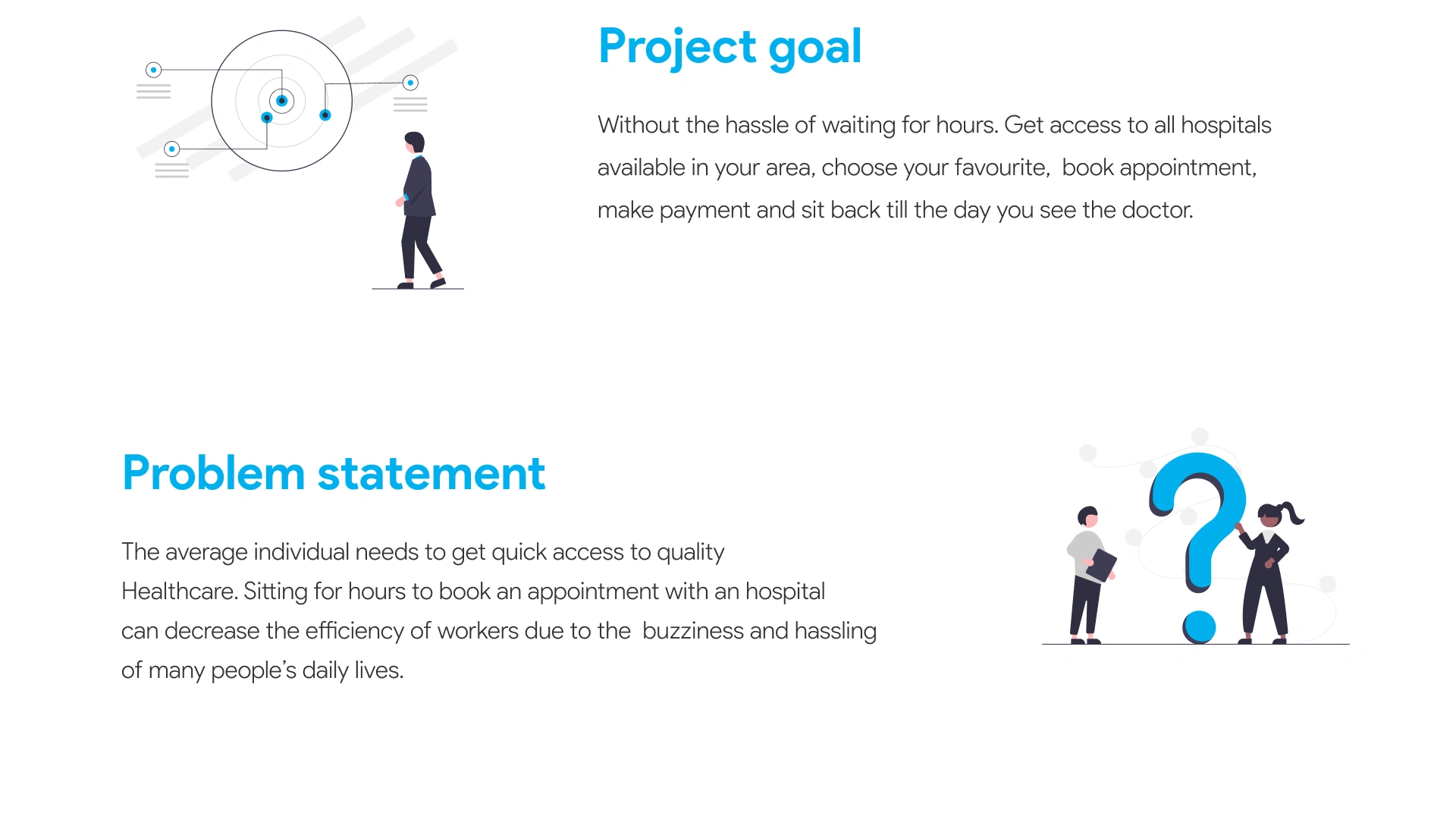 Project goal

Without the hassle of waiting for hours. Get access to all hospitals available in your area, choose your favourite,  book appointment, make payment and sit back till the day you see the doctor.

Problem statement

The average individual needs to get quick access to quality Healthcare. Sitting for hours to book an appointment with an hospital can decrease the efficiency of workers due to the  buzziness and hassling of many people's daily lives.